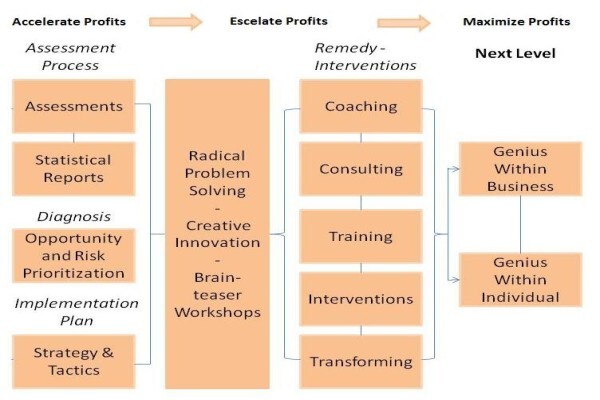 Accelerate Profits

Escelate Profits

Maximize Profits

Assessment Process

Assessments

Statistical Reports

Diagnosis

Opportunity and Risk Prioritization

Implementation Plan

Strategy & Tactics

Radical Problem Solving - Creative Innovation - Brain-teaser Workshops

Remedy - Interventions

Coaching

Consulting

Training

Interventions

Transforming

Next Level

Genius Within Business

Genius Within Individual